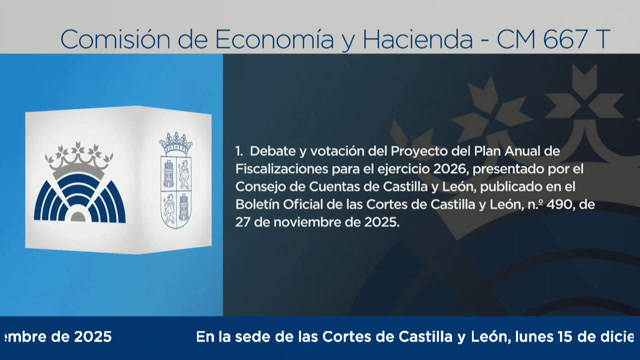 Comisión de Economía y Hacienda - CM 667 T

1. Debate y votación del Proyecto del Plan Anual de Fiscalizaciones para el ejercicio 2026, presentado por el Consejo de Cuentas de Castilla y León, publicado en el Boletín Oficial de las Cortes de Castilla y León, n.º 490, de 27 de noviembre de 2025.

embre de 2025 En la sede de las Cortes de Castilla y León, lunes 15 de dicie